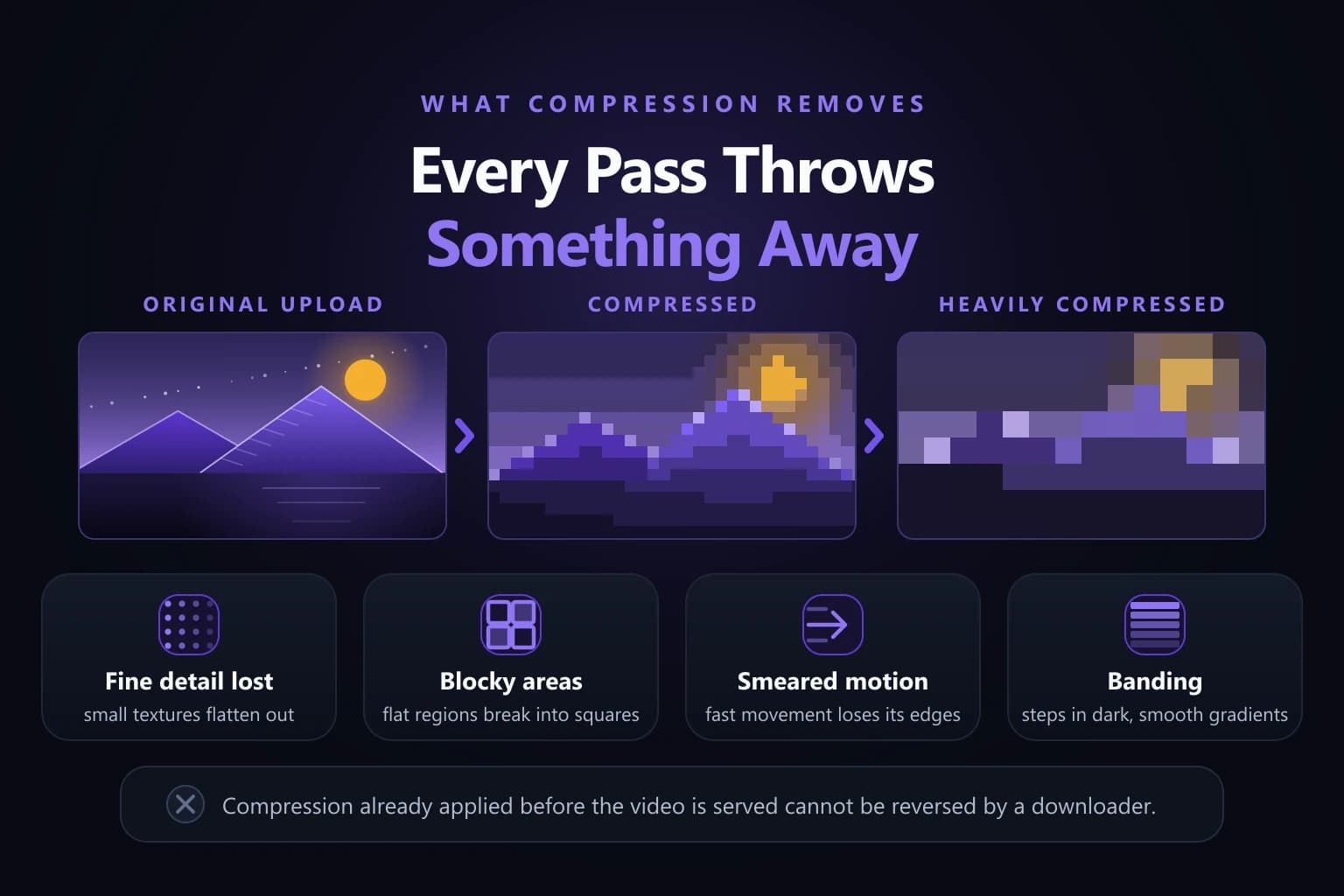 WHAT COMPRESSION REMOVES

Every Pass Throws Something Away

ORIGINAL UPLOAD

COMPRESSED

HEAVILY COMPRESSED

Fine detail lost
small textures flatten out

Blocky areas
flat regions break into squares

Smeared motion
fast movement loses its edges

Banding
steps in dark, smooth gradients

Compression already applied before the video is served cannot be reversed by a downloader.